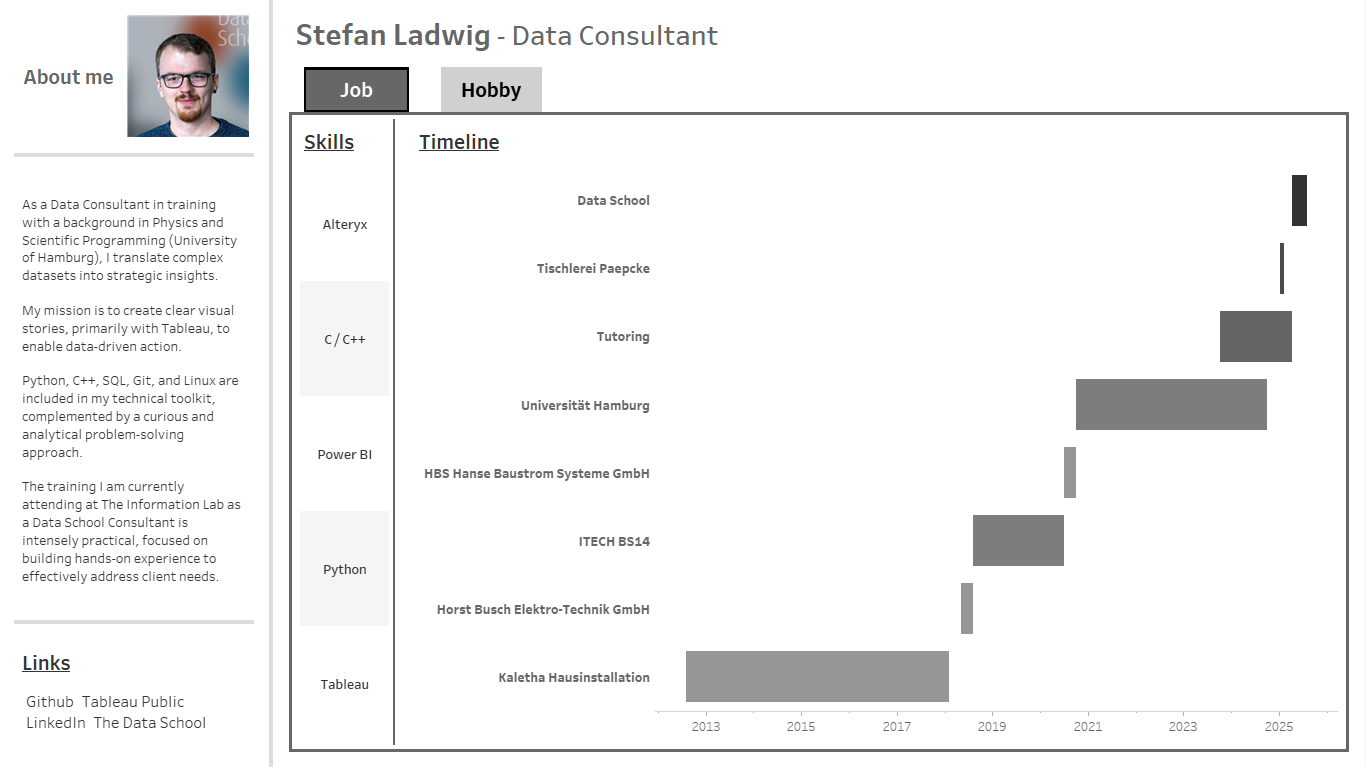 About me

As a Data Consultant in training with a background in Physics and Scientific Programming (University of Hamburg), I translate complex datasets into strategic insights.

My mission is to create clear visual stories, primarily with Tableau, to enable data-driven action.

Python, C++, SQL, Git, and Linux are included in my technical toolkit, complemented by a curious and analytical problem-solving approach.

The training I am currently attending at The Information Lab as a Data School Consultant is intensely practical, focused on building hands-on experience to effectively address client needs.

Links

Github Tableau Public
LinkedIn The Data School

Stefan Ladwig - Data Consultant

Job
Hobby

Skills
Alteryx
C / C++
Power BI
Python
Tableau

Timeline
Data School
Tischlerei Paepcke
Tutoring
Universität Hamburg
HBS Hanse Baustrom Systeme GmbH
ITECH BS14
Horst Busch Elektro-Technik GmbH
Kaletha Hausinstallation

2013 2015 2017 2019 2021 2023 2025